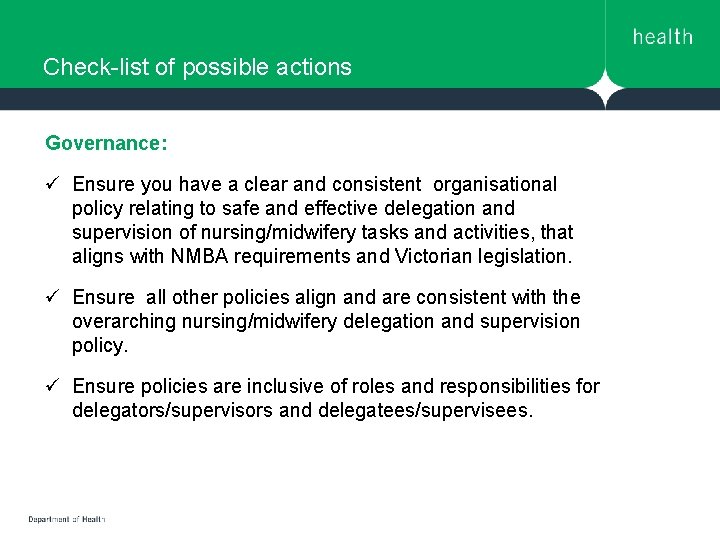 health

Check-list of possible actions

Governance:

✓ Ensure you have a clear and consistent organisational policy relating to safe and effective delegation and supervision of nursing/midwifery tasks and activities, that aligns with NMBA requirements and Victorian legislation.

✓ Ensure all other policies align and are consistent with the overarching nursing/midwifery delegation and supervision policy.

✓ Ensure policies are inclusive of roles and responsibilities for delegators/supervisors and delegatees/supervisees.

Department of Health